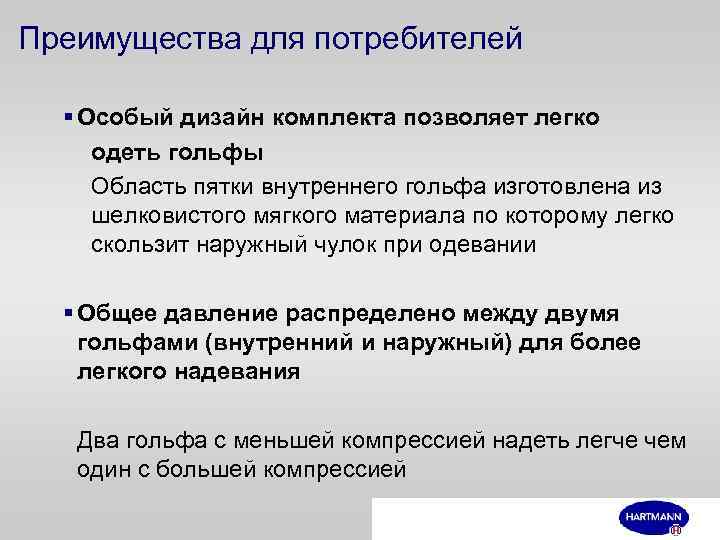 Преимущества для потребителей

▪ Особый дизайн комплекта позволяет легко одеть гольфы

Область пятки внутреннего гольфа изготовлена из шелковистого мягкого материала по которому легко скользит наружный чулок при одевании

▪ Общее давление распределено между двумя гольфами (внутренний и наружный) для более легкого надевания

Два гольфа с меньшей компрессией надеть легче чем один с большей компрессией

HARTMANN